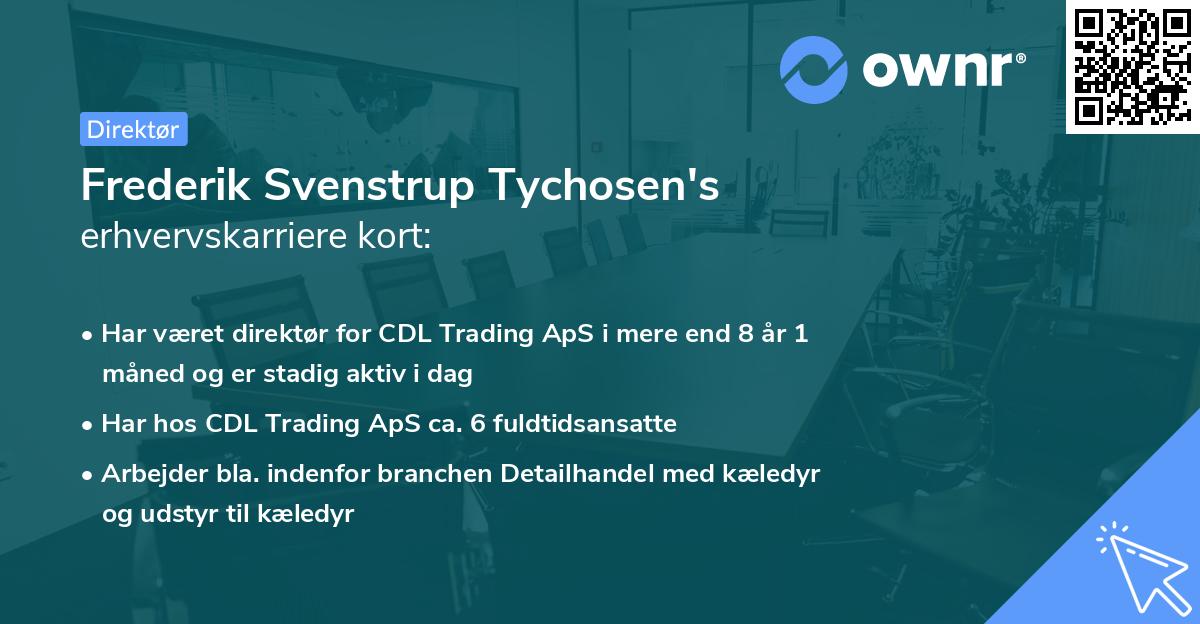 ownr®

Direktør

Frederik Svenstrup Tychosen's
erhvervskarriere kort:

• Har været direktør for CDL Trading ApS i mere end 8 år 1 måned og er stadig aktiv i dag
• Har hos CDL Trading ApS ca. 6 fuldtidsansatte
• Arbejder bla. indenfor branchen Detailhandel med kæledyr og udstyr til kæledyr